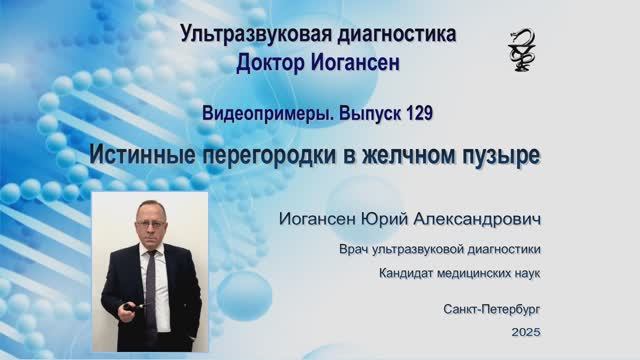 Ультразвуковая диагностика
Доктор Иогансен

Видеопримеры. Выпуск 129

Истинные перегородки в желчном пузыре

Иогансен Юрий Александрович

Врач ультразвуковой диагностики

Кандидат медицинских наук

Санкт-Петербург

2025